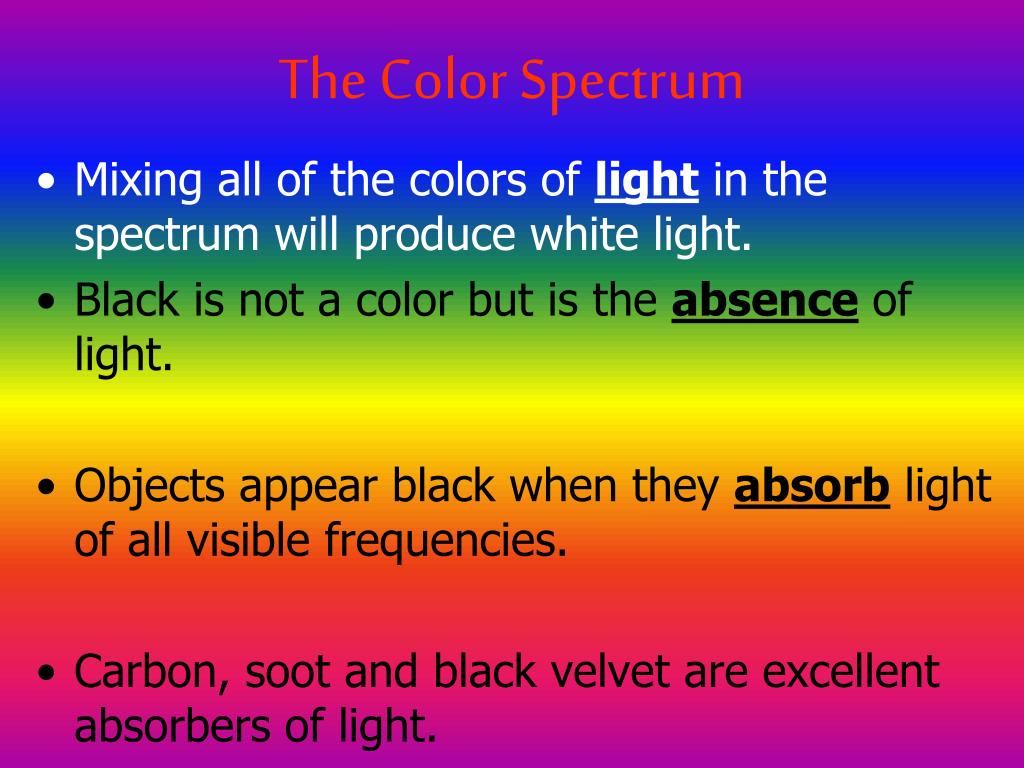 The Color Spectrum

• Mixing all of the colors of light in the spectrum will produce white light.
• Black is not a color but is the absence of light.

• Objects appear black when they absorb light of all visible frequencies.

• Carbon, soot and black velvet are excellent absorbers of light.